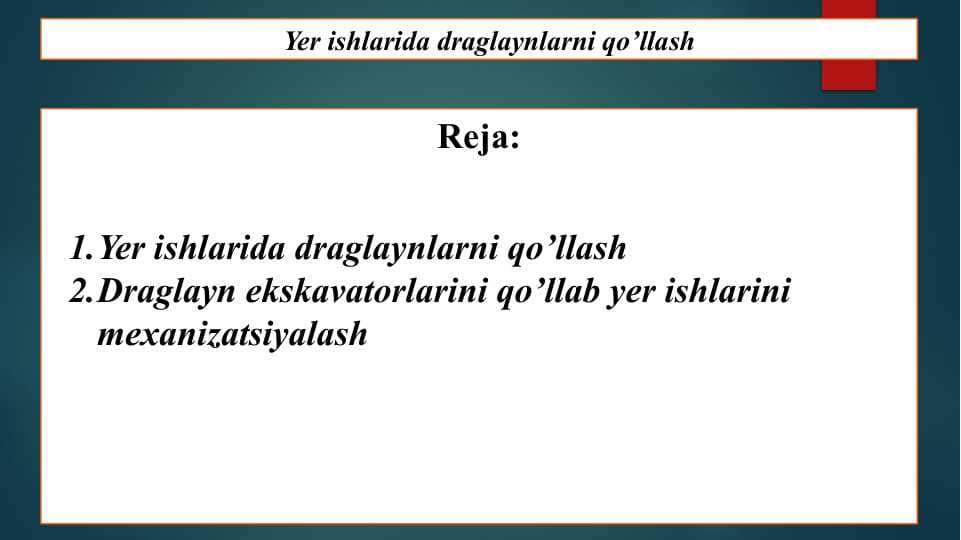 Yer ishlarida draglaynlarni qo’llash

Reja:

1. Yer ishlarida draglaynlarni qo’llash
2. Draglayn ekskavatorlarini qo’llab yer ishlarini mexanizatsiyalash